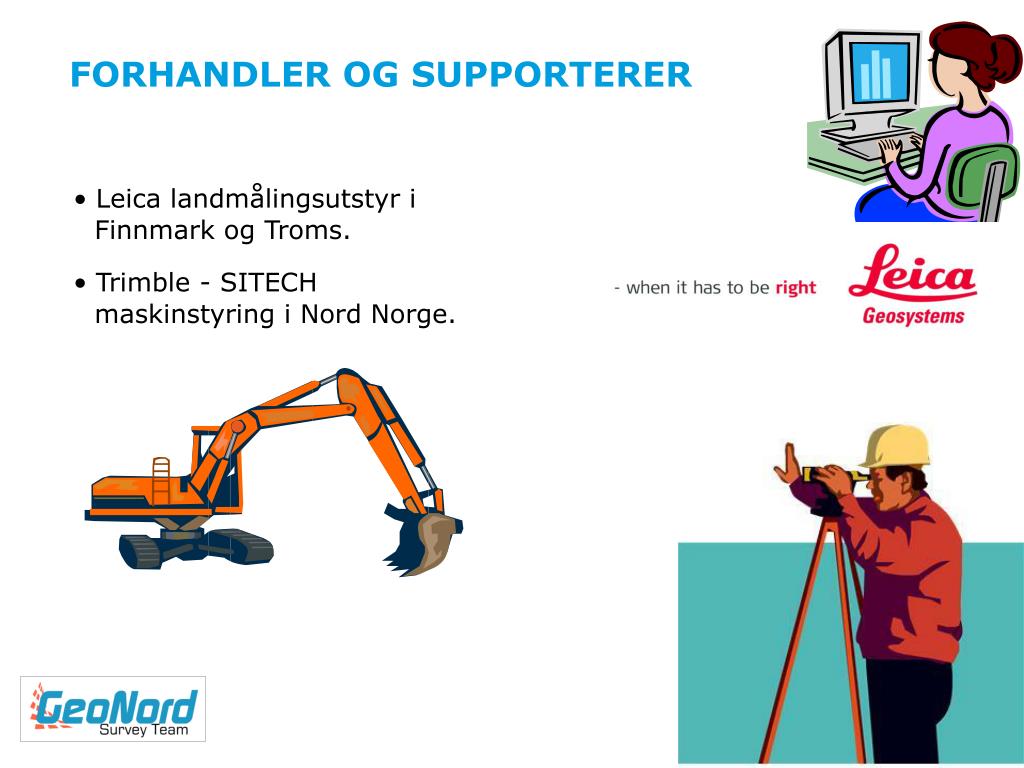 FORHANDLER OG SUPPORTERER

• Leica landmålingsutstyr i Finnmark og Troms.

• Trimble - SITECH maskinstyring i Nord Norge.

- when it has to be right

Leica
Geosystems

GeoNord
Survey Team